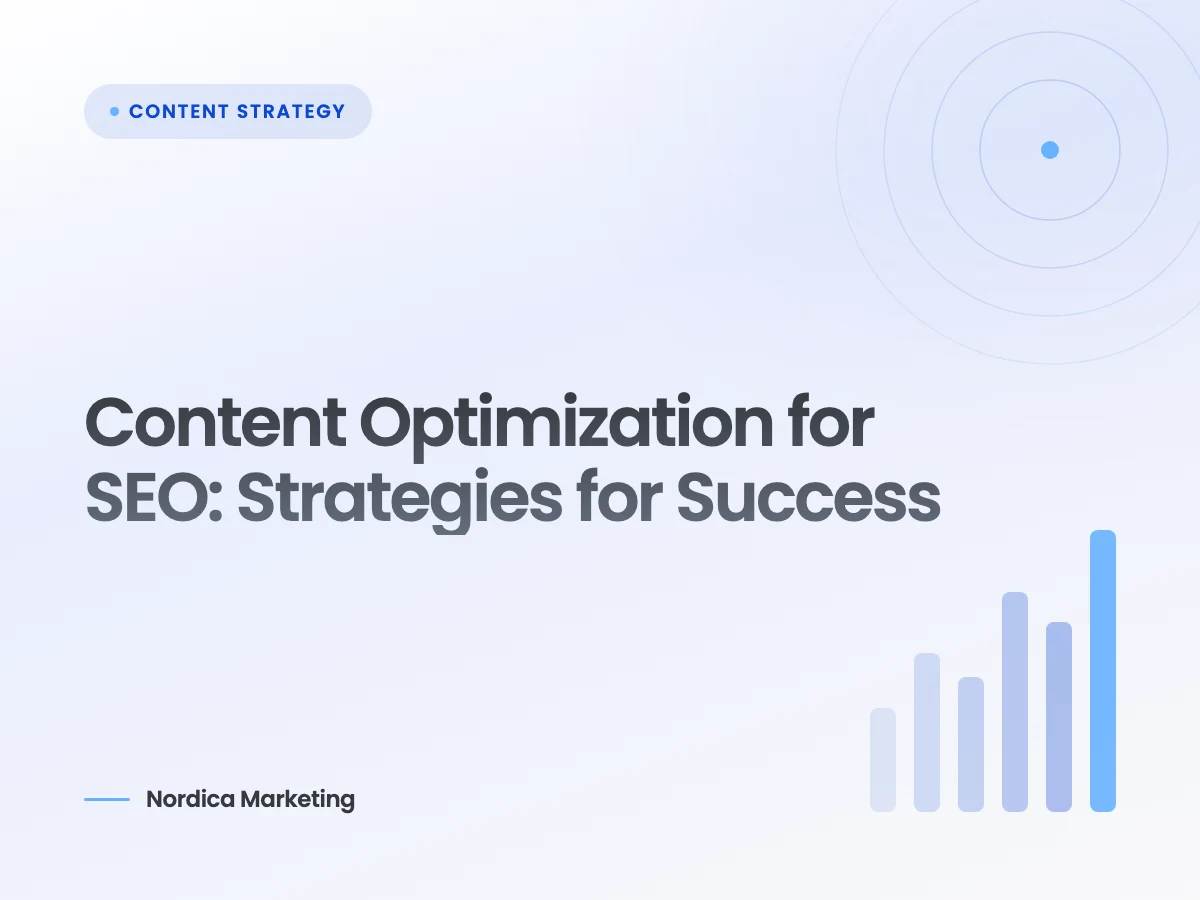 CONTENT STRATEGY

Content Optimization for SEO: Strategies for Success

Nordica Marketing